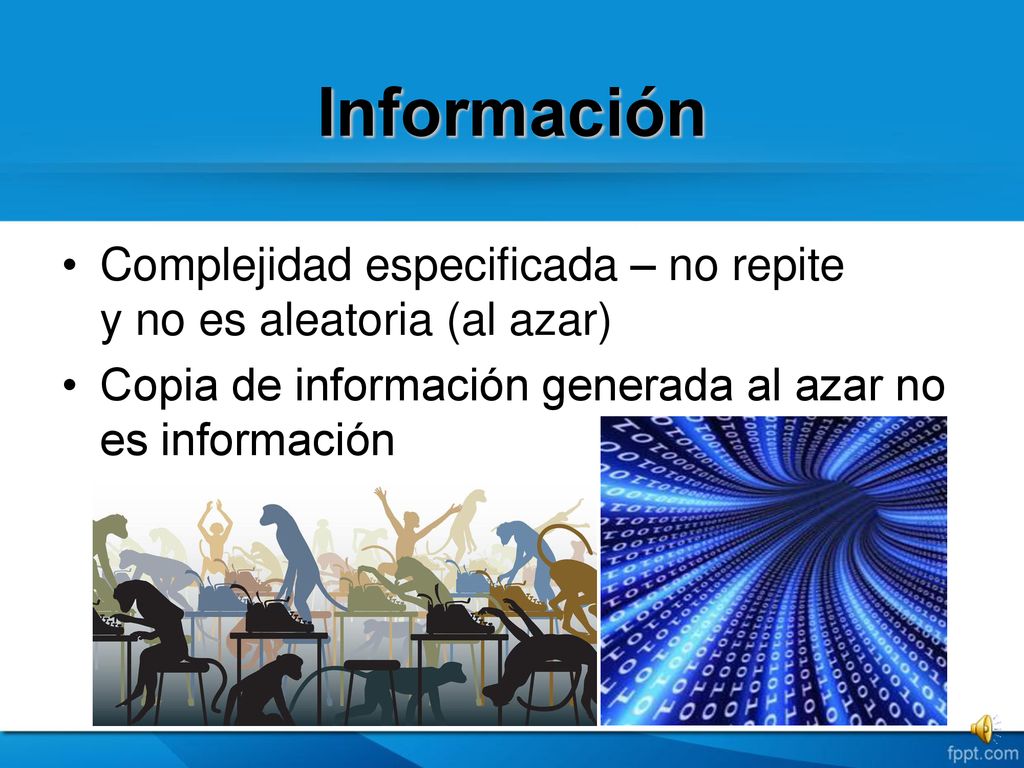 Información

• Complejidad especificada – no repite y no es aleatoria (al azar)
• Copia de información generada al azar no es información

fppt.com